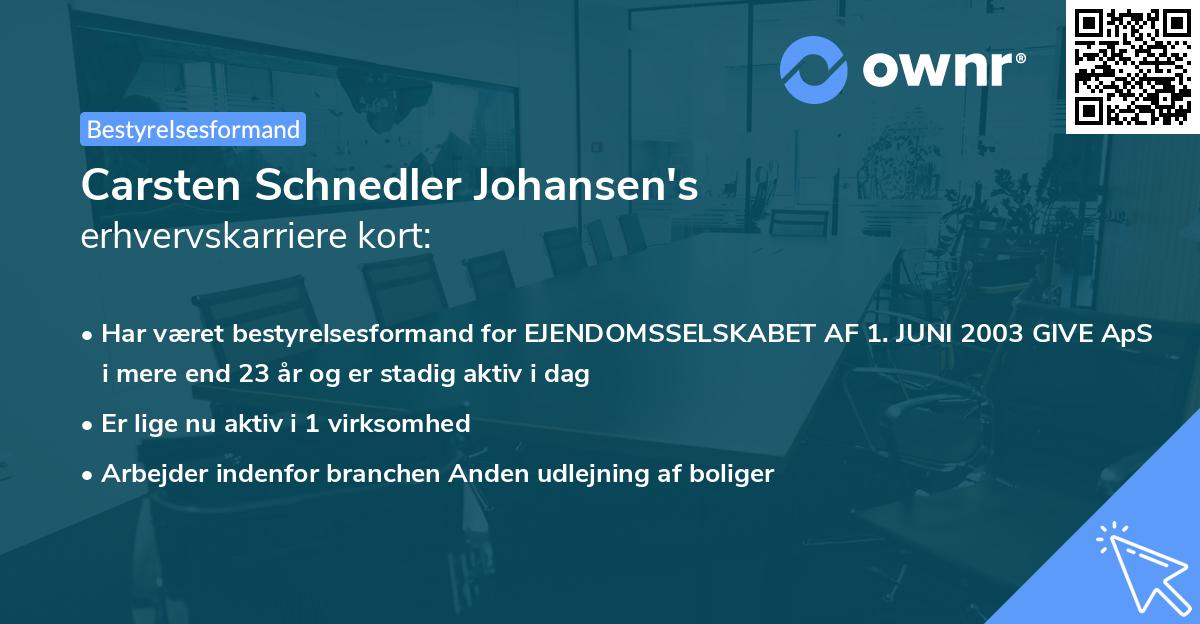 ownr®

Bestyrelsesformand

Carsten Schnedler Johansen's erhvervskarriere kort:

• Har været bestyrelsesformand for EJENDOMSSELSKABET AF 1. JUNI 2003 GIVE ApS i mere end 23 år og er stadig aktiv i dag

• Er lige nu aktiv i 1 virksomhed

• Arbejder indenfor branchen Anden udlejning af boliger